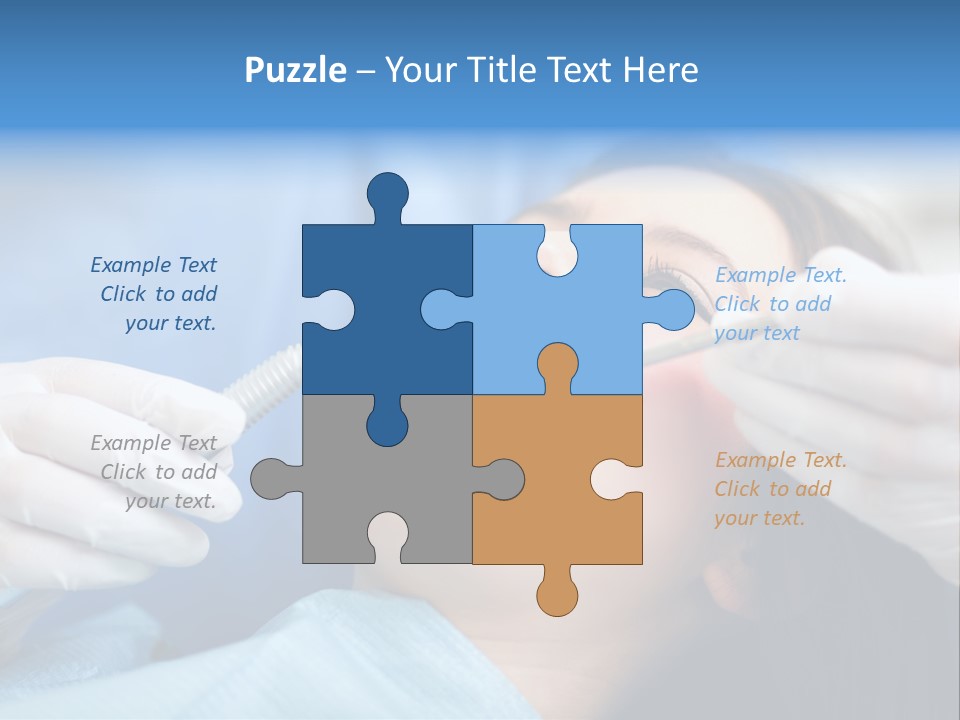 Puzzle – Your Title Text Here

Example Text
Click to add
your text.

Example Text.
Click to add
your text

Example Text
Click to add
your text.

Example Text.
Click to add
your text.